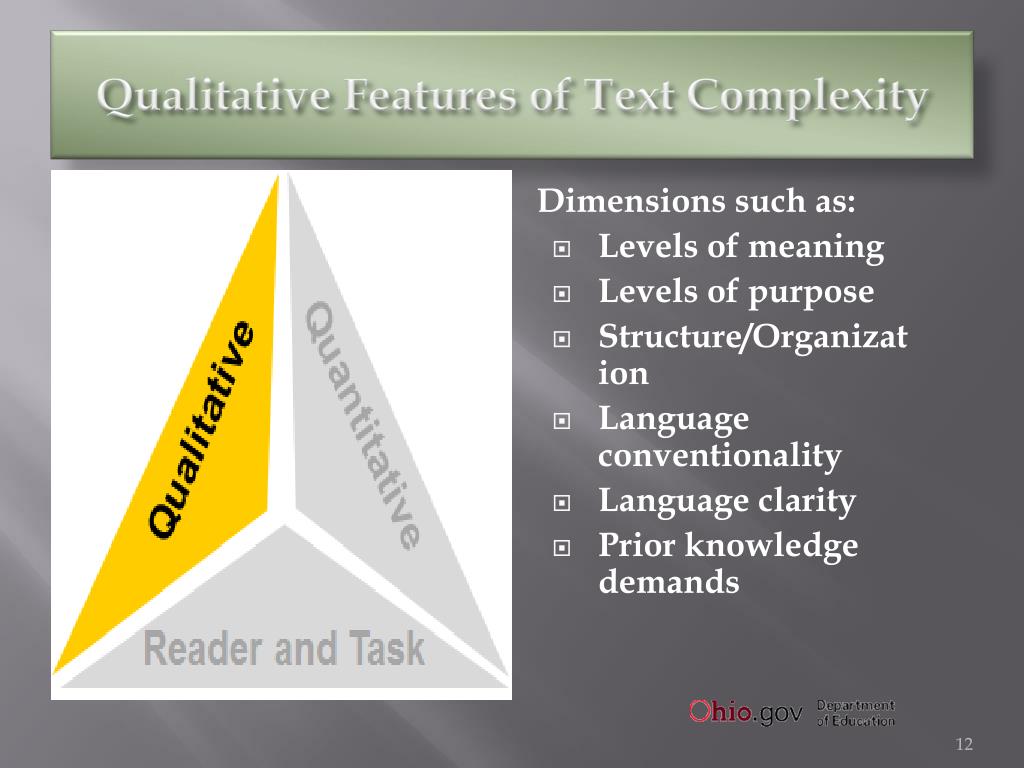 Qualitative Features of Text Complexity

Qualitative

Quantitative

Reader and Task

Dimensions such as:

- Levels of meaning
- Levels of purpose
- Structure/Organization
- Language conventionality
- Language clarity
- Prior knowledge demands

Ohio.gov Department of Education

12